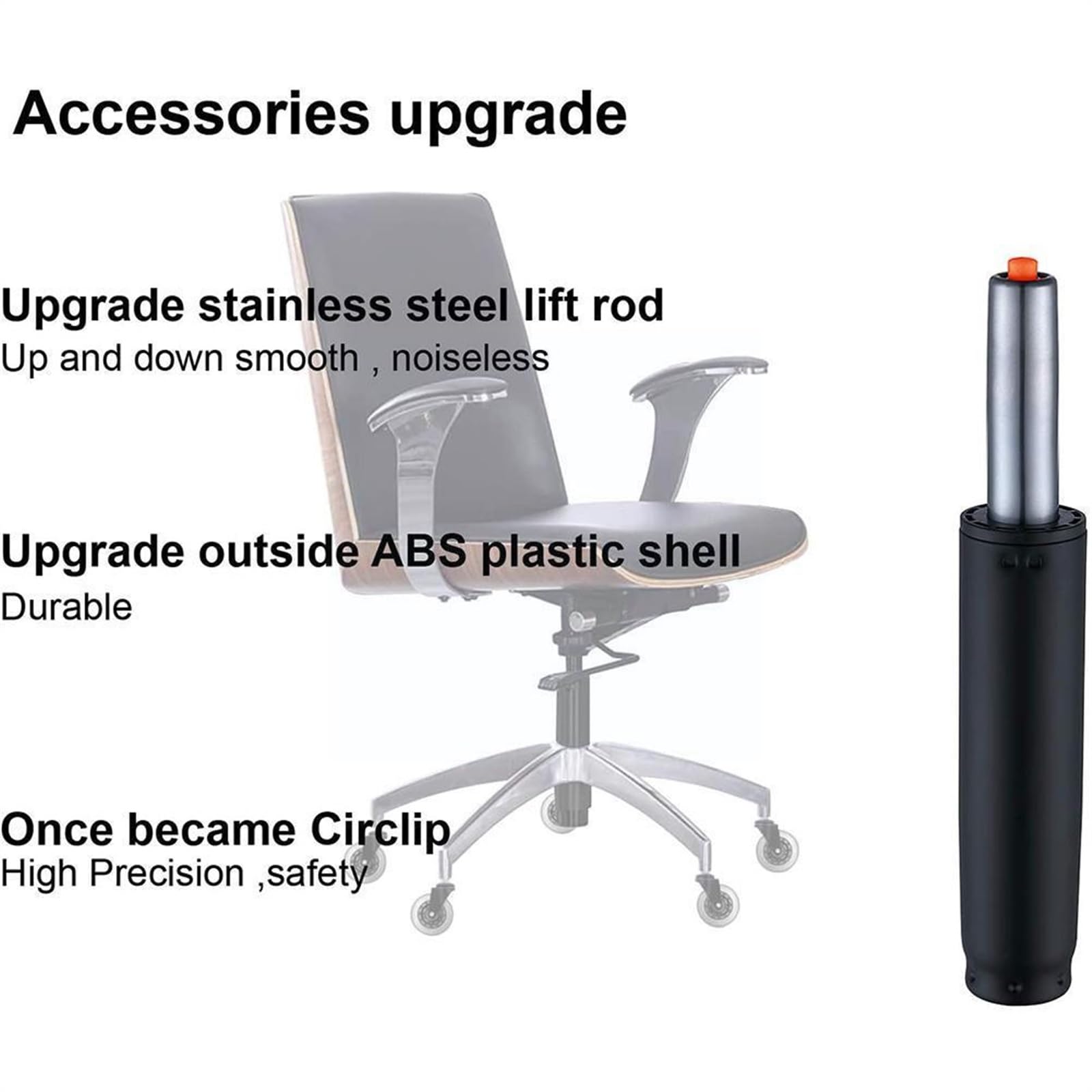 Accessories upgrade

Upgrade stainless steel lift rod
Up and down smooth , noiseless

Upgrade outside ABS plastic shell
Durable

Once became Circlip
High Precision ,safety